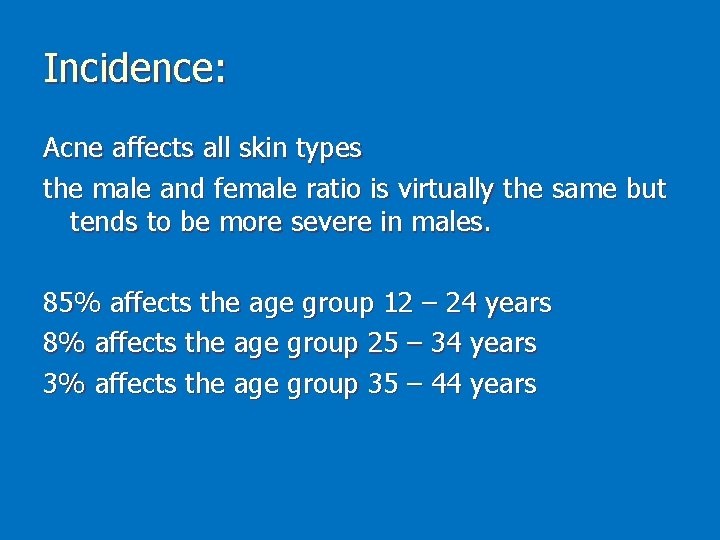 Incidence:

Acne affects all skin types

the male and female ratio is virtually the same but tends to be more severe in males.

85% affects the age group 12 – 24 years

8% affects the age group 25 – 34 years

3% affects the age group 35 – 44 years